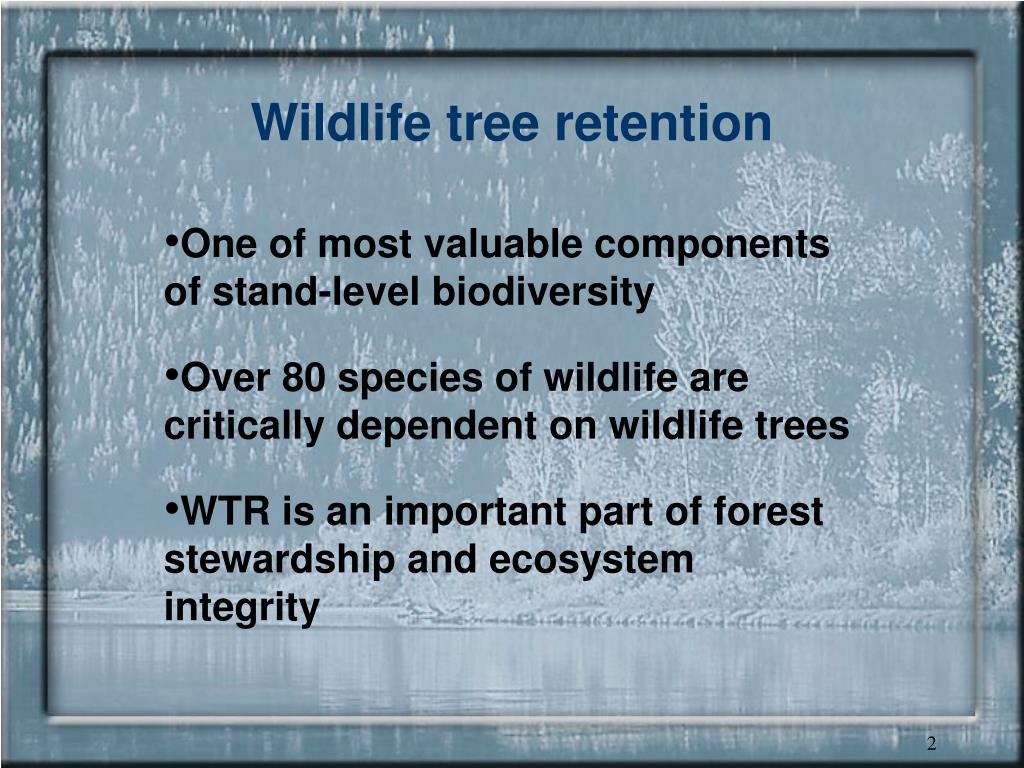 Wildlife tree retention

•One of most valuable components of stand-level biodiversity

•Over 80 species of wildlife are critically dependent on wildlife trees

•WTR is an important part of forest stewardship and ecosystem integrity

2